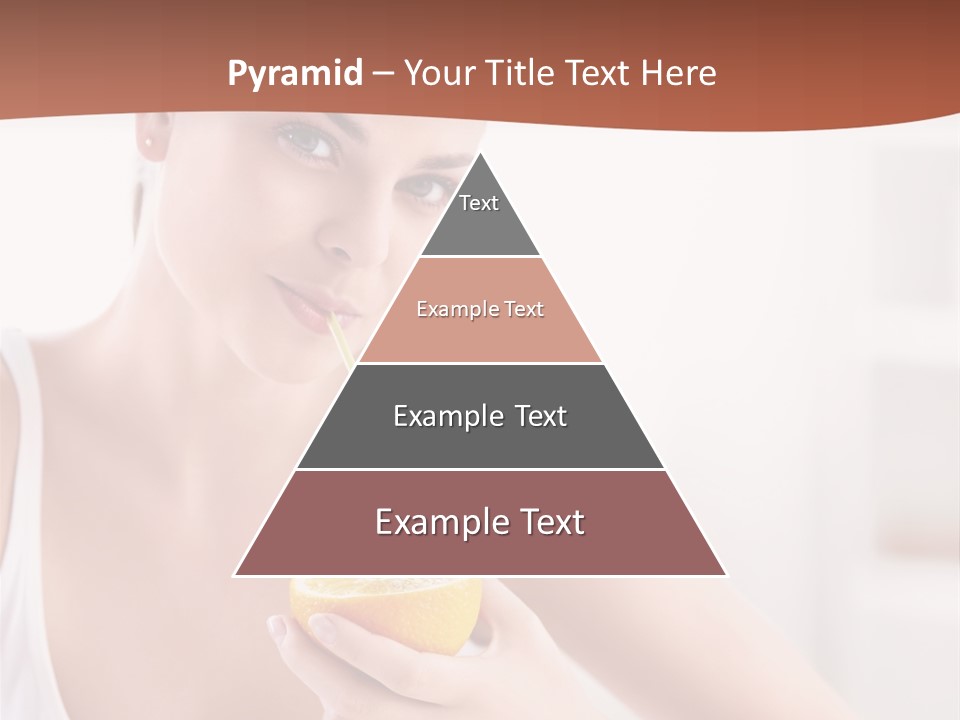 Pyramid – Your Title Text Here

Text

Example Text

Example Text

Example Text